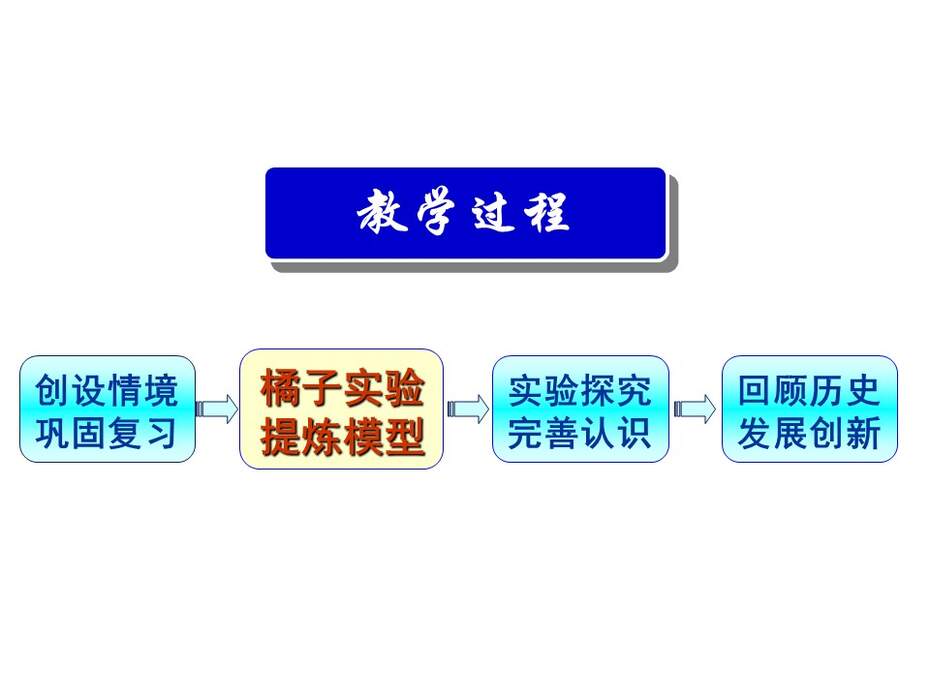 教学过程

创设情境
巩固复习

橘子实验
提炼模型

实验探究
完善认识

回顾历史
发展创新